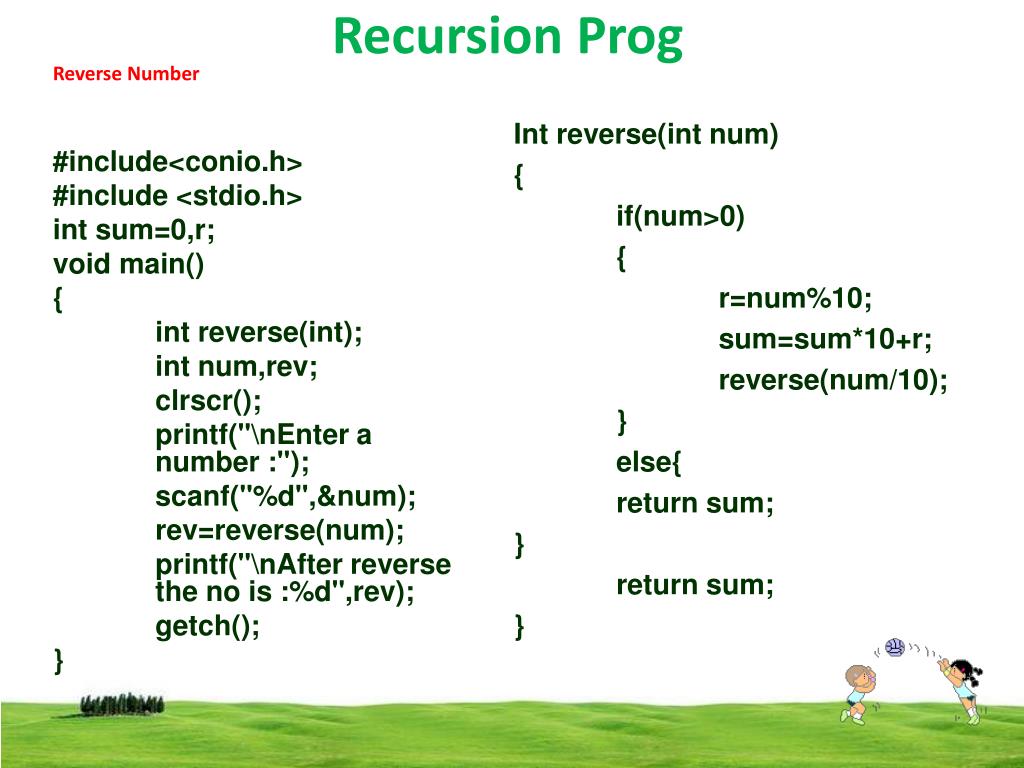 Recursion Prog

Reverse Number

#include<conio.h>
#include <stdio.h>
int sum=0,r;
void main()
{
int reverse(int);
int num,rev;
clrscr();
printf("\nEnter a number :");
scanf("%d",&num);
rev=reverse(num);
printf("\nAfter reverse the no is :%d",rev);
getch();
}

Int reverse(int num)
{
if(num>0)
{
r=num%10;
sum=sum*10+r;
reverse(num/10);
}
else{
return sum;
}
return sum;
}